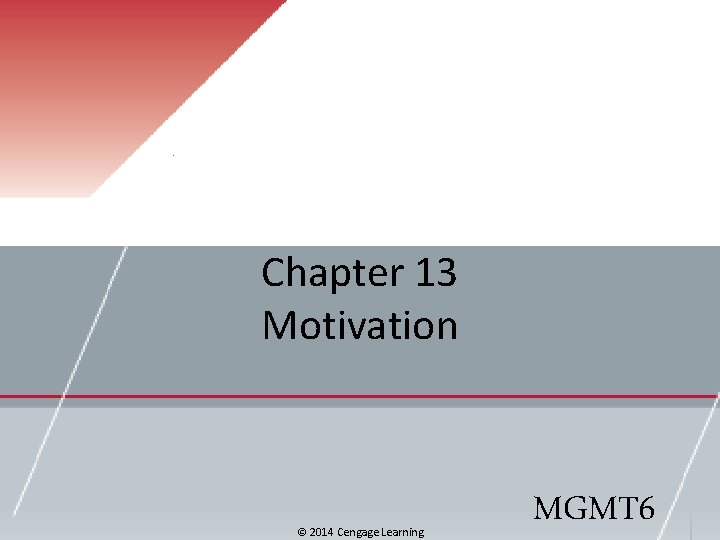 Chapter 13
Motivation

MGMT6

© 2014 Cengage Learning